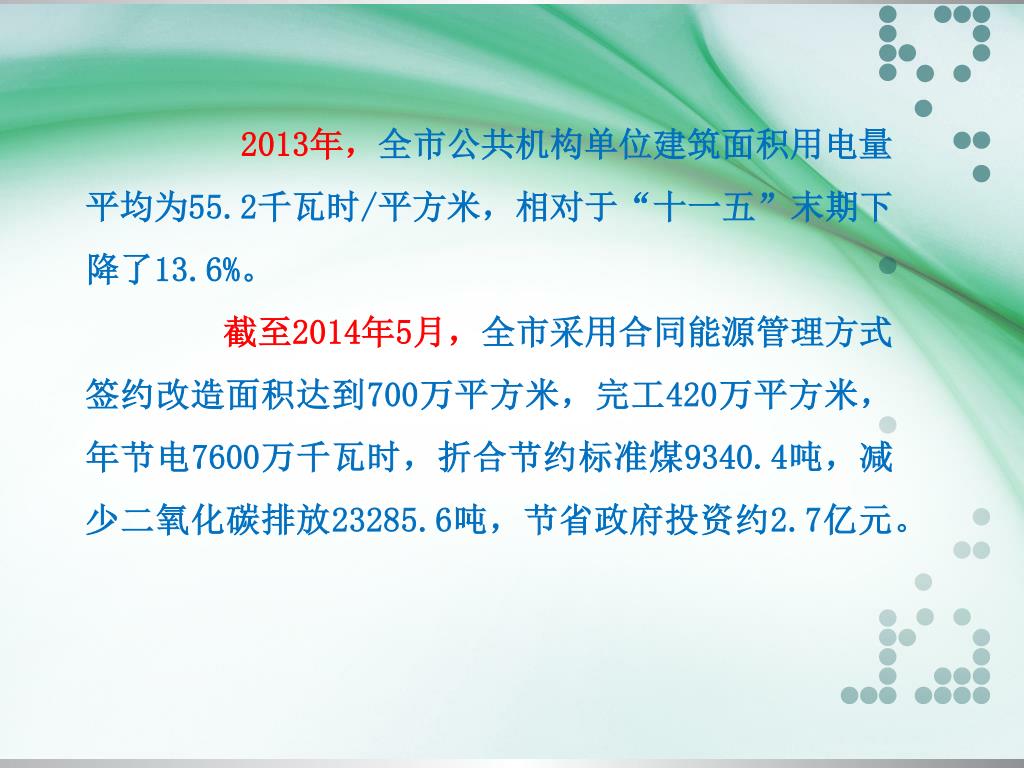 2013年，全市公共机构单位建筑面积用电量平均为55.2千瓦时/平方米，相对于“十一五”末期下降了13.6%。

截至2014年5月，全市采用合同能源管理方式签约改造面积达到700万平方米，完工420万平方米，年节电7600万千瓦时，折合节约标准煤9340.4吨，减少二氧化碳排放23285.6吨，节省政府投资约2.7亿元。